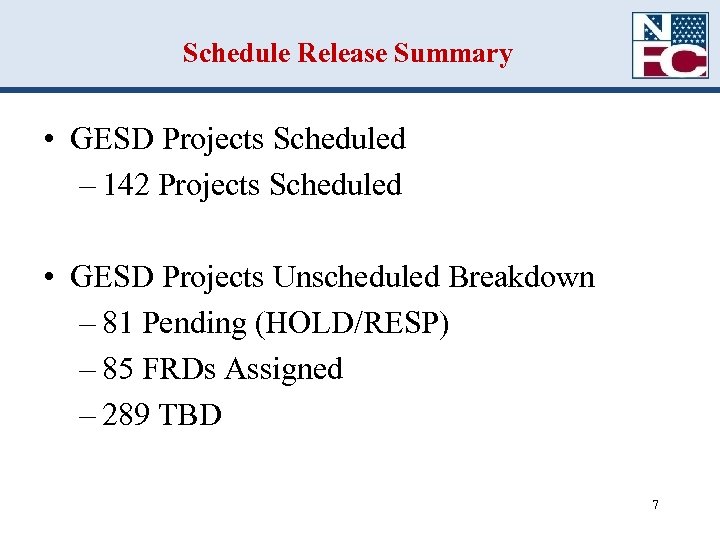 Schedule Release Summary

NFC

• GESD Projects Scheduled
– 142 Projects Scheduled

• GESD Projects Unscheduled Breakdown
– 81 Pending (HOLD/RESP)
– 85 FRDs Assigned
– 289 TBD

7